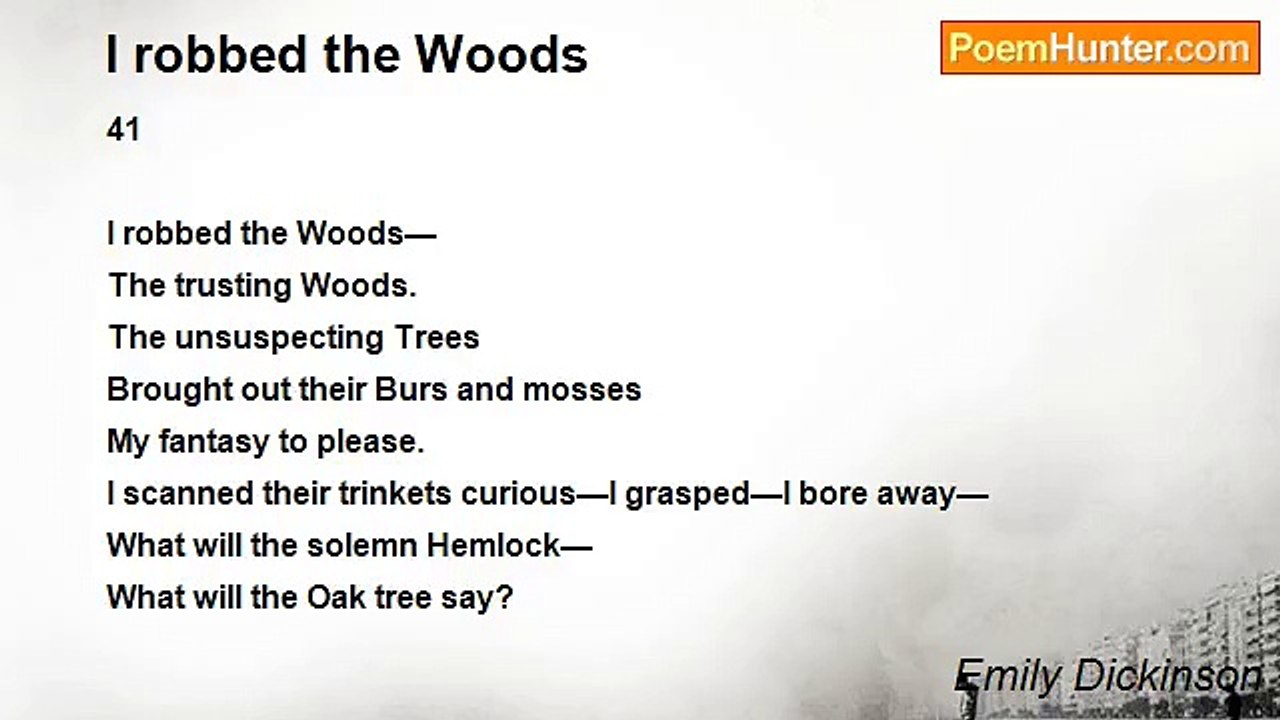 I robbed the Woods

PoemHunter.com

41

I robbed the Woods—
The trusting Woods.
The unsuspecting Trees
Brought out their Burs and mosses
My fantasy to please.
I scanned their trinkets curious—I grasped—I bore away—
What will the solemn Hemlock—
What will the Oak tree say?

Emily Dickinson